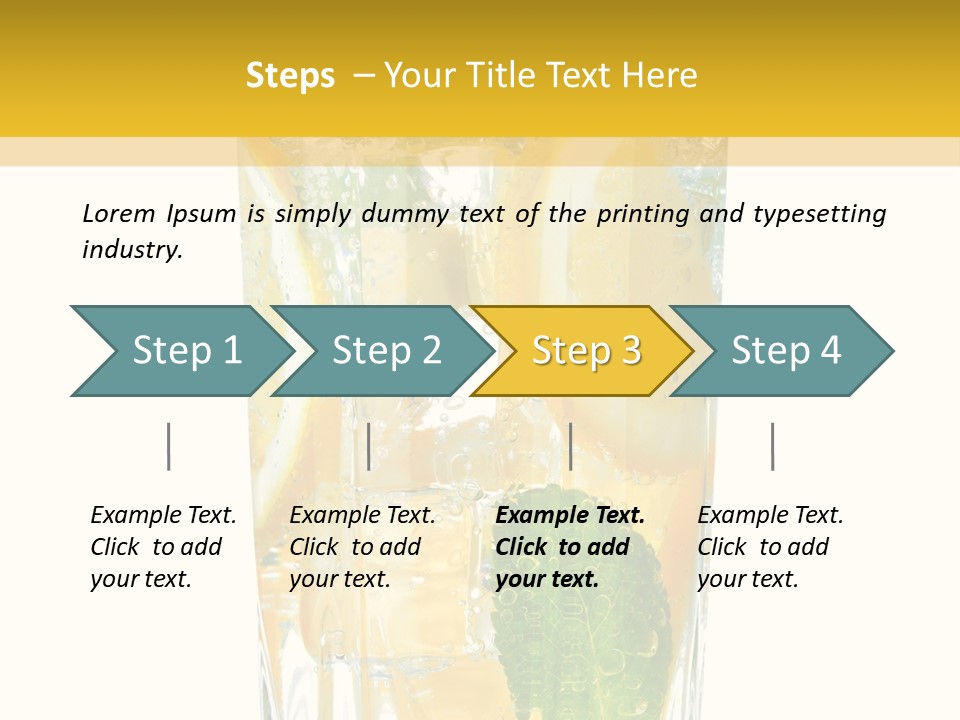 Steps – Your Title Text Here

Lorem Ipsum is simply dummy text of the printing and typesetting industry.

Step 1

Step 2

Step 3

Step 4

Example Text. Click to add your text.

Example Text. Click to add your text.

Example Text. Click to add your text.

Example Text. Click to add your text.